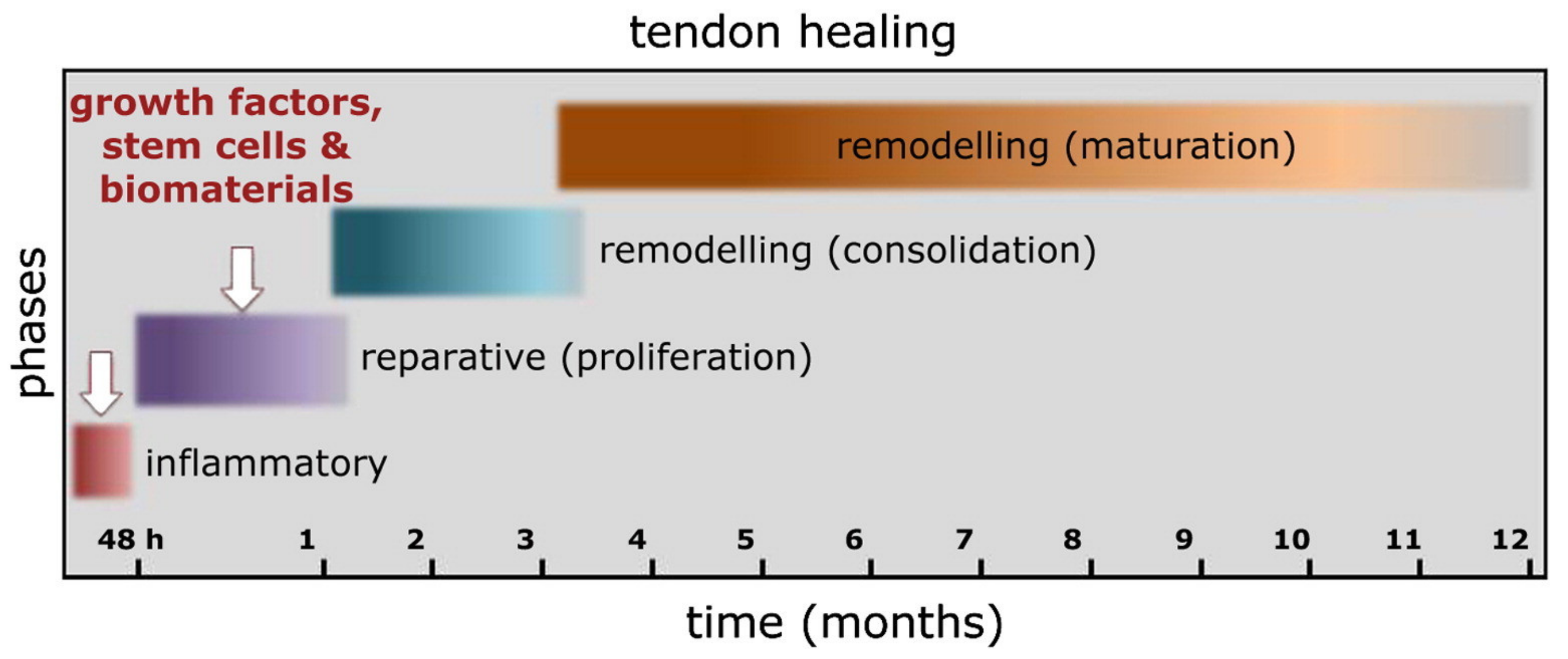 tendon healing

growth factors, stem cells & biomaterials

remodelling (maturation)

remodelling (consolidation)

reparative (proliferation)

inflammatory

phases

48 h 1 2 3 4 5 6 7 8 9 10 11 12

time (months)